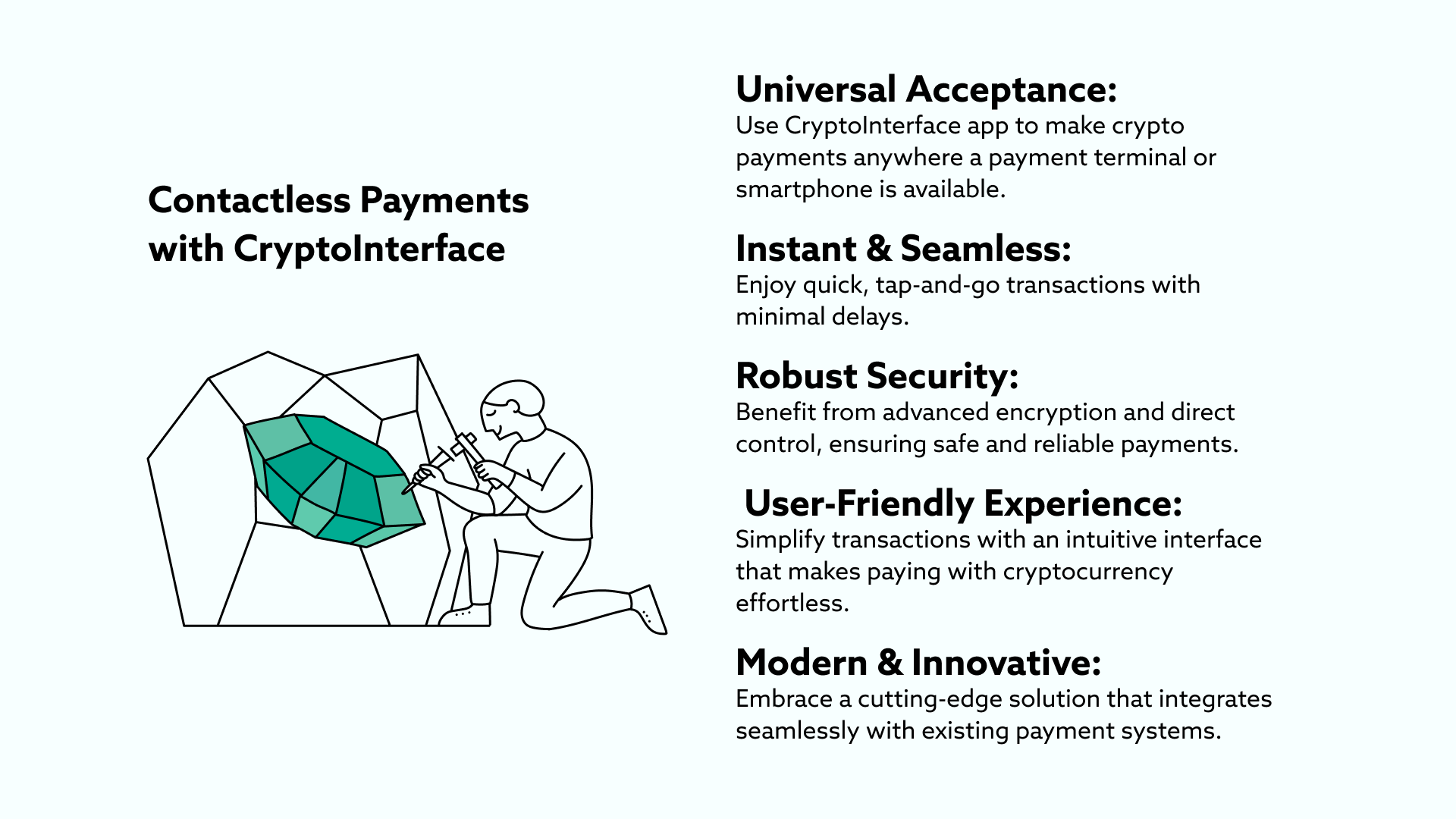 Contactless Payments with CryptoInterface

Universal Acceptance:
Use CryptoInterface app to make crypto payments anywhere a payment terminal or smartphone is available.

Instant & Seamless:
Enjoy quick, tap-and-go transactions with minimal delays.

Robust Security:
Benefit from advanced encryption and direct control, ensuring safe and reliable payments.

User-Friendly Experience:
Simplify transactions with an intuitive interface that makes paying with cryptocurrency effortless.

Modern & Innovative:
Embrace a cutting-edge solution that integrates seamlessly with existing payment systems.